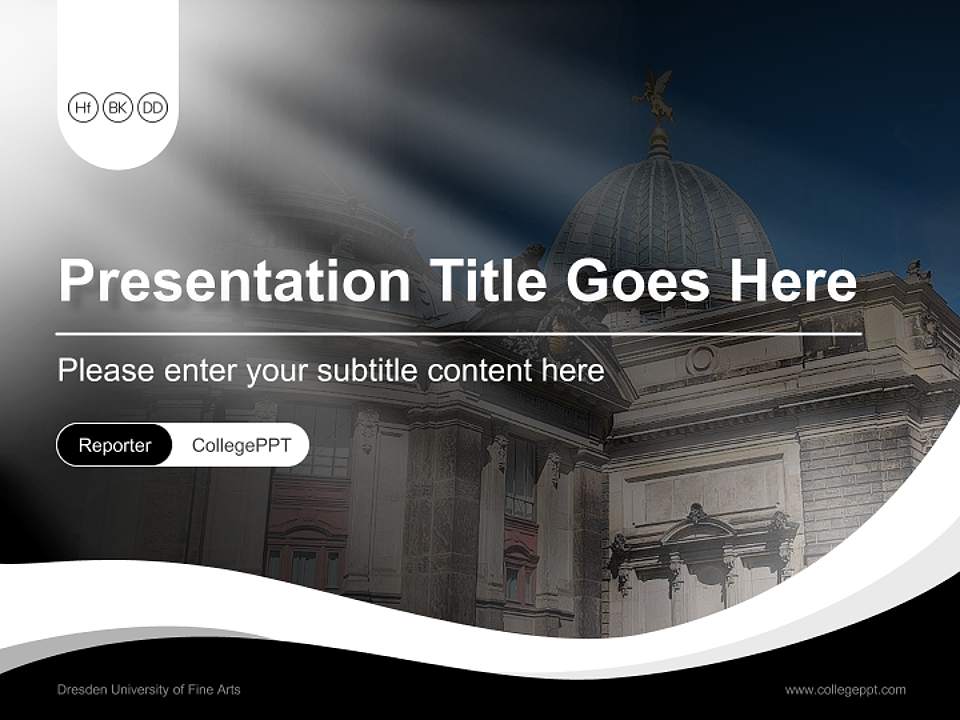 Hf BK DD

Presentation Title Goes Here

Please enter your subtitle content here

Reporter CollegePPT

Dresden University of Fine Arts

www.collegeppt.com